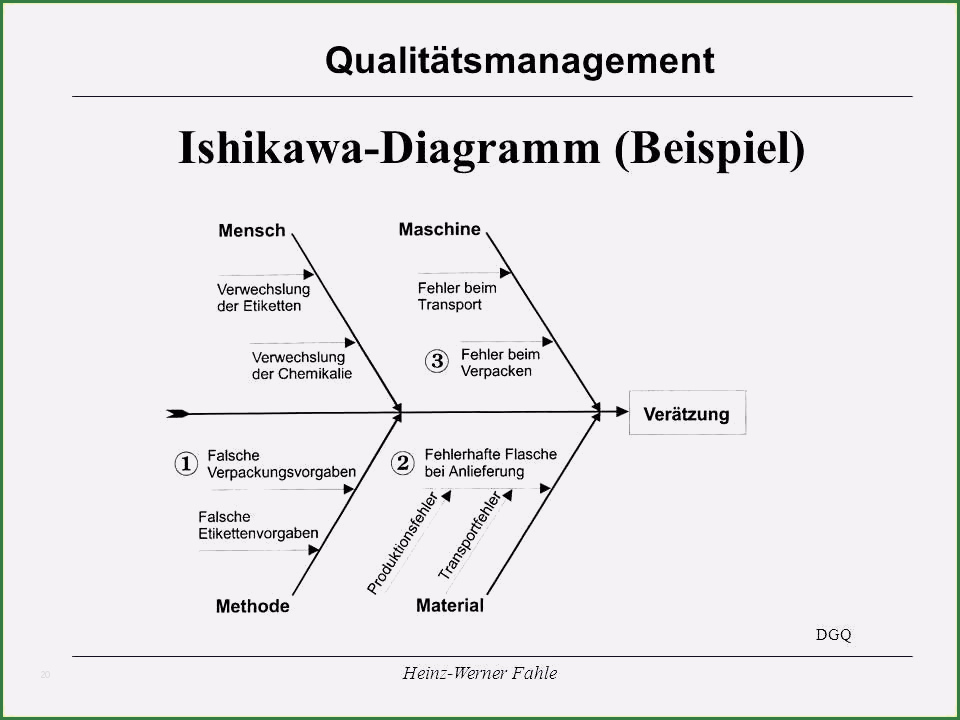 Qualitätsmanagement

Ishikawa-Diagramm (Beispiel)

Mensch

Verwechslung der Etiketten

Verwechslung der Chemikalie

Maschine

Fehler beim Transport

③ Fehler beim Verpacken

Verätzung

① Falsche Verpackungsvorgaben

Falsche Etikettenvorgaben

Methode

② Fehlerhafte Flasche bei Anlieferung

Produktionsfehler

Transportfehler

Material

DGQ

20

Heinz-Werner Fahle